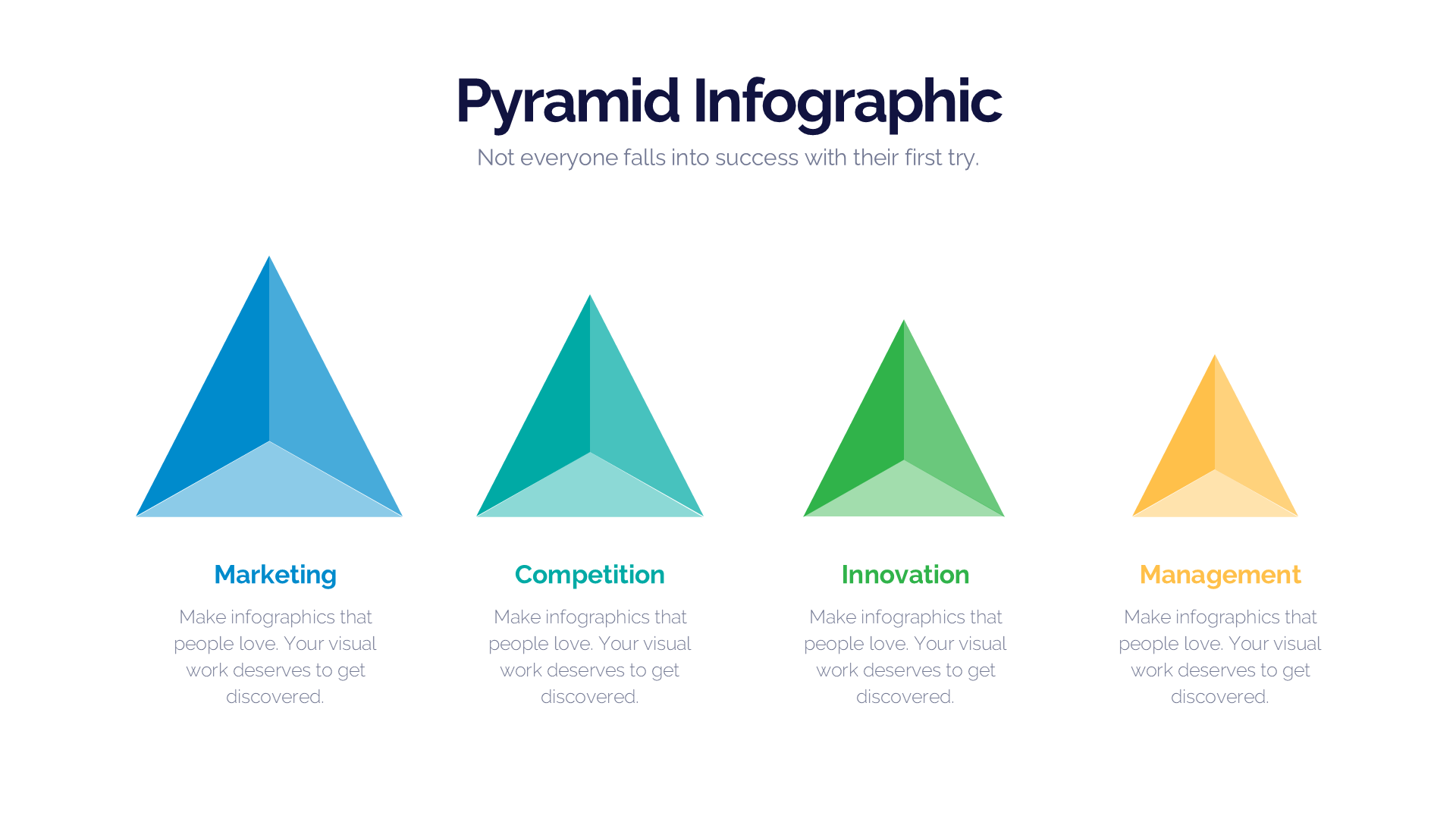 Pyramid Infographic

Not everyone falls into success with their first try.

Marketing

Make infographics that people love. Your visual work deserves to get discovered.

Competition

Make infographics that people love. Your visual work deserves to get discovered.

Innovation

Make infographics that people love. Your visual work deserves to get discovered.

Management

Make infographics that people love. Your visual work deserves to get discovered.